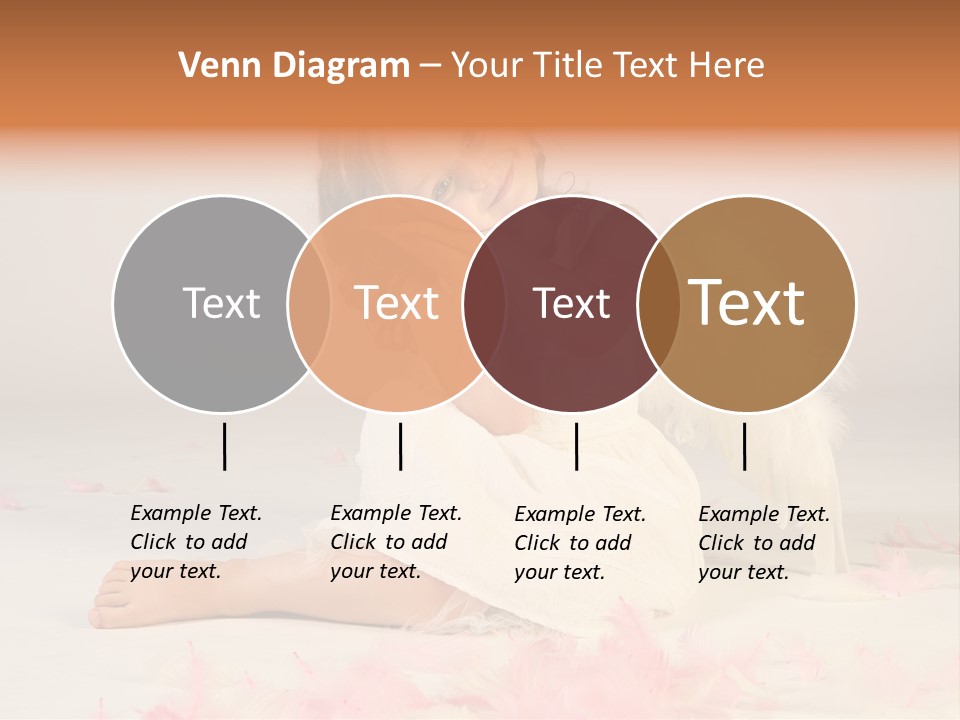 Venn Diagram – Your Title Text Here

Text

Text

Text

Text

Example Text. Click to add your text.

Example Text. Click to add your text.

Example Text. Click to add your text.

Example Text. Click to add your text.